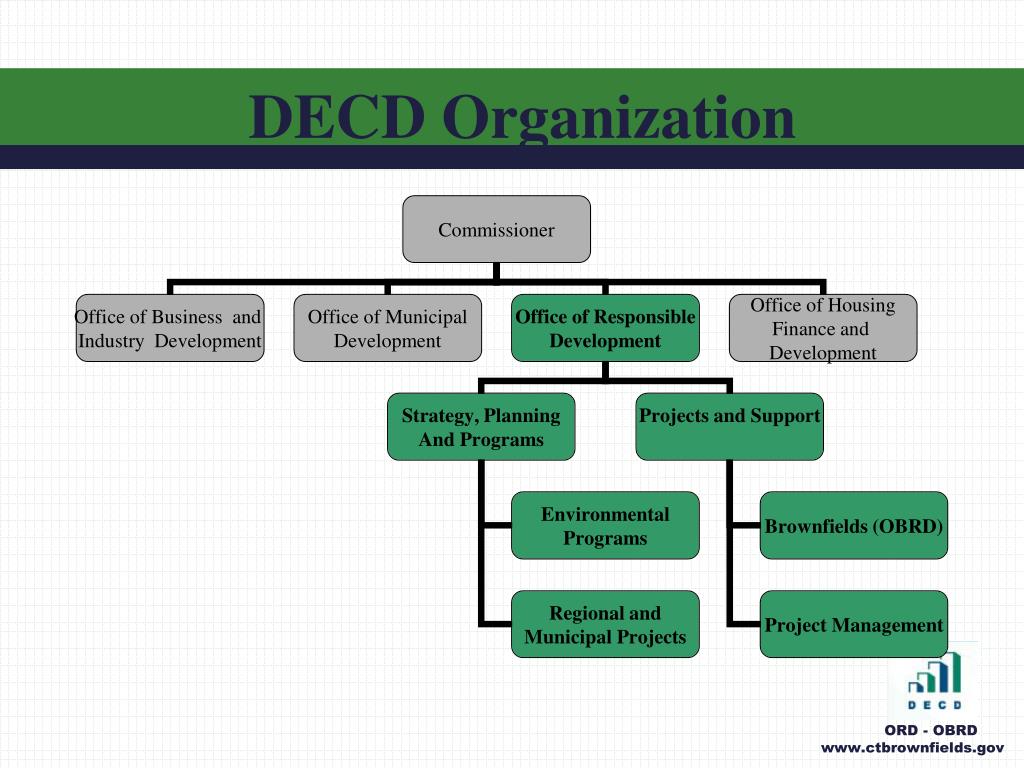 DECD Organization

Commissioner

Office of Business and Industry Development

Office of Municipal Development

Office of Responsible Development

Office of Housing Finance and Development

Strategy, Planning And Programs

Projects and Support

Environmental Programs

Regional and Municipal Projects

Brownfields (OBRD)

Project Management

DECD

ORD - OBRD
www.ctbrownfields.gov